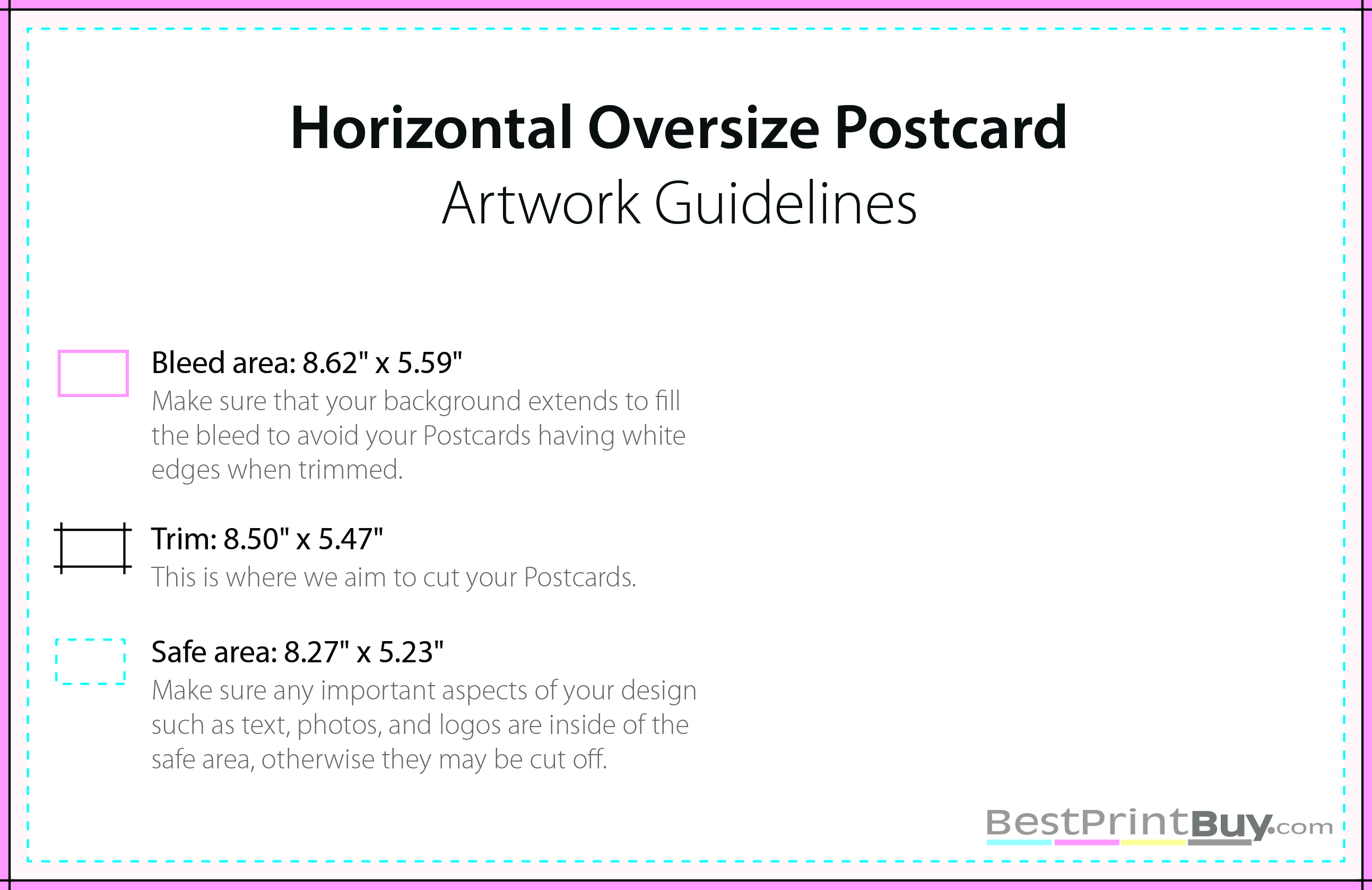 Horizontal Oversize Postcard
Artwork Guidelines

Bleed area: 8.62" x 5.59"
Make sure that your background extends to fill the bleed to avoid your Postcards having white edges when trimmed.

Trim: 8.50" x 5.47"
This is where we aim to cut your Postcards.

Safe area: 8.27" x 5.23"
Make sure any important aspects of your design such as text, photos, and logos are inside of the safe area, otherwise they may be cut off.

BestPrintBuy.com